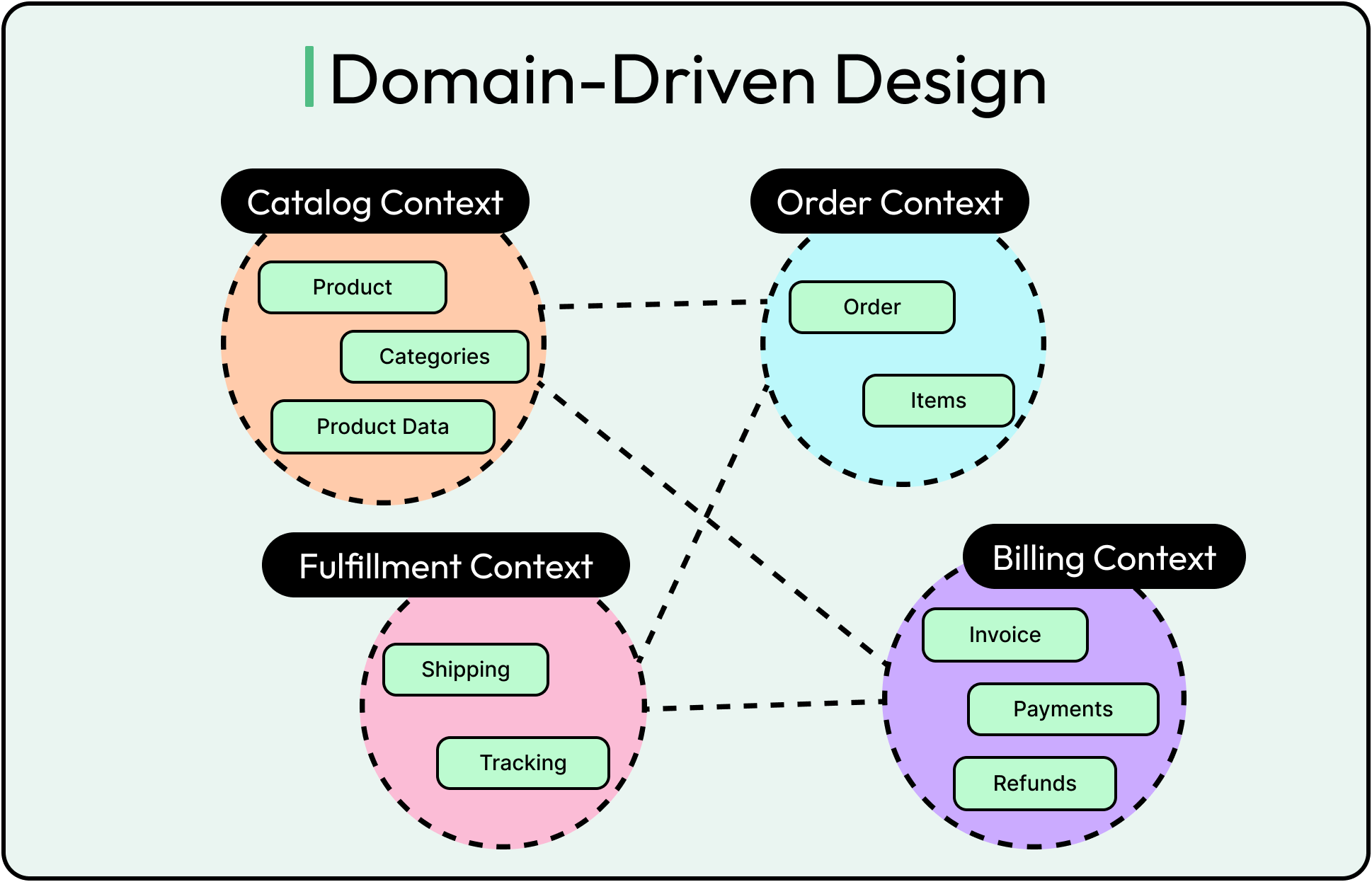 Domain-Driven Design

Catalog Context
Product
Categories
Product Data

Order Context
Order
Items

Fulfillment Context
Shipping
Tracking

Billing Context
Invoice
Payments
Refunds